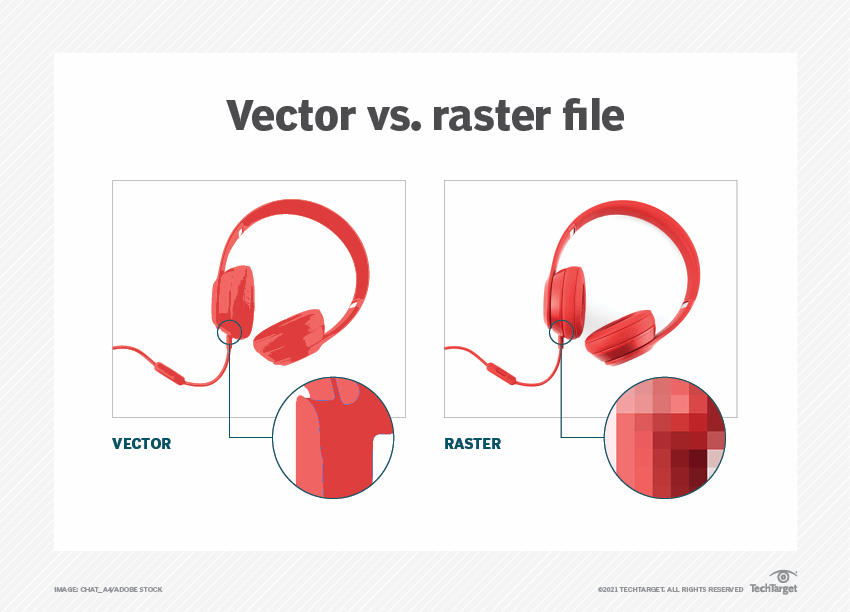 Vector vs. raster file

VECTOR

RASTER

IMAGE: CHAT_A4/ADOBE STOCK

©2021 TECHTARGET. ALL RIGHTS RESERVED TechTarget